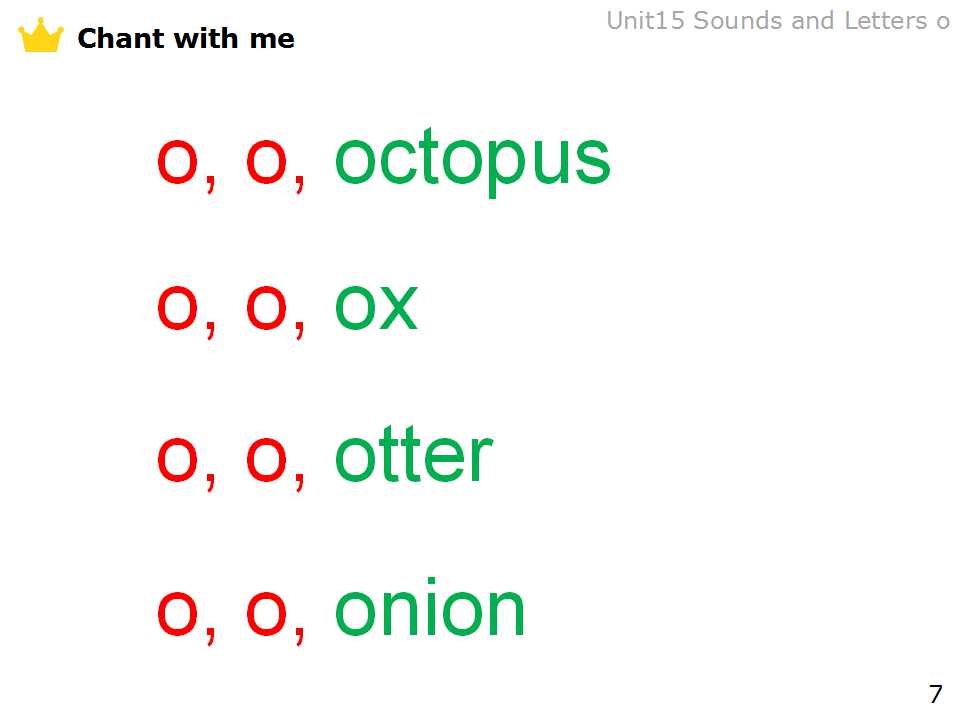 Chant with me

Unit15 Sounds and Letters o

o, o, octopus

o, o, ox

o, o, otter

o, o, onion

7